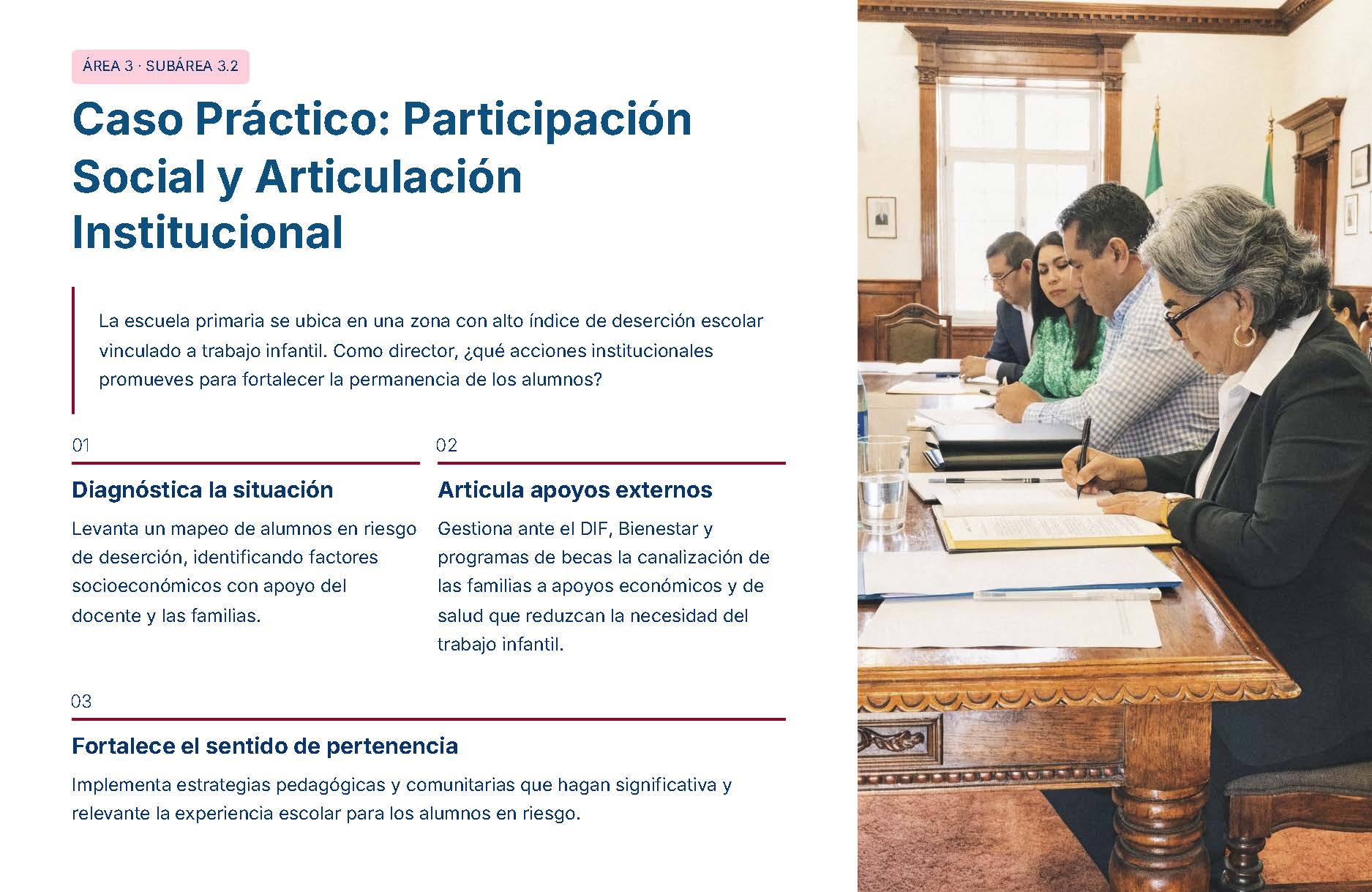 ÁREA 3 · SUBÁREA 3.2

Caso Práctico: Participación Social y Articulación Institucional

La escuela primaria se ubica en una zona con alto índice de deserción escolar vinculado a trabajo infantil. Como director, ¿qué acciones institucionales promueves para fortalecer la permanencia de los alumnos?

01

Diagnóstica la situación

Levanta un mapeo de alumnos en riesgo de deserción, identificando factores socioeconómicos con apoyo del docente y las familias.

02

Articula apoyos externos

Gestiona ante el DIF, Bienestar y programas de becas la canalización de las familias a apoyos económicos y de salud que reduzcan la necesidad del trabajo infantil.

03

Fortalece el sentido de pertenencia

Implementa estrategias pedagógicas y comunitarias que hagan significativa y relevante la experiencia escolar para los alumnos en riesgo.